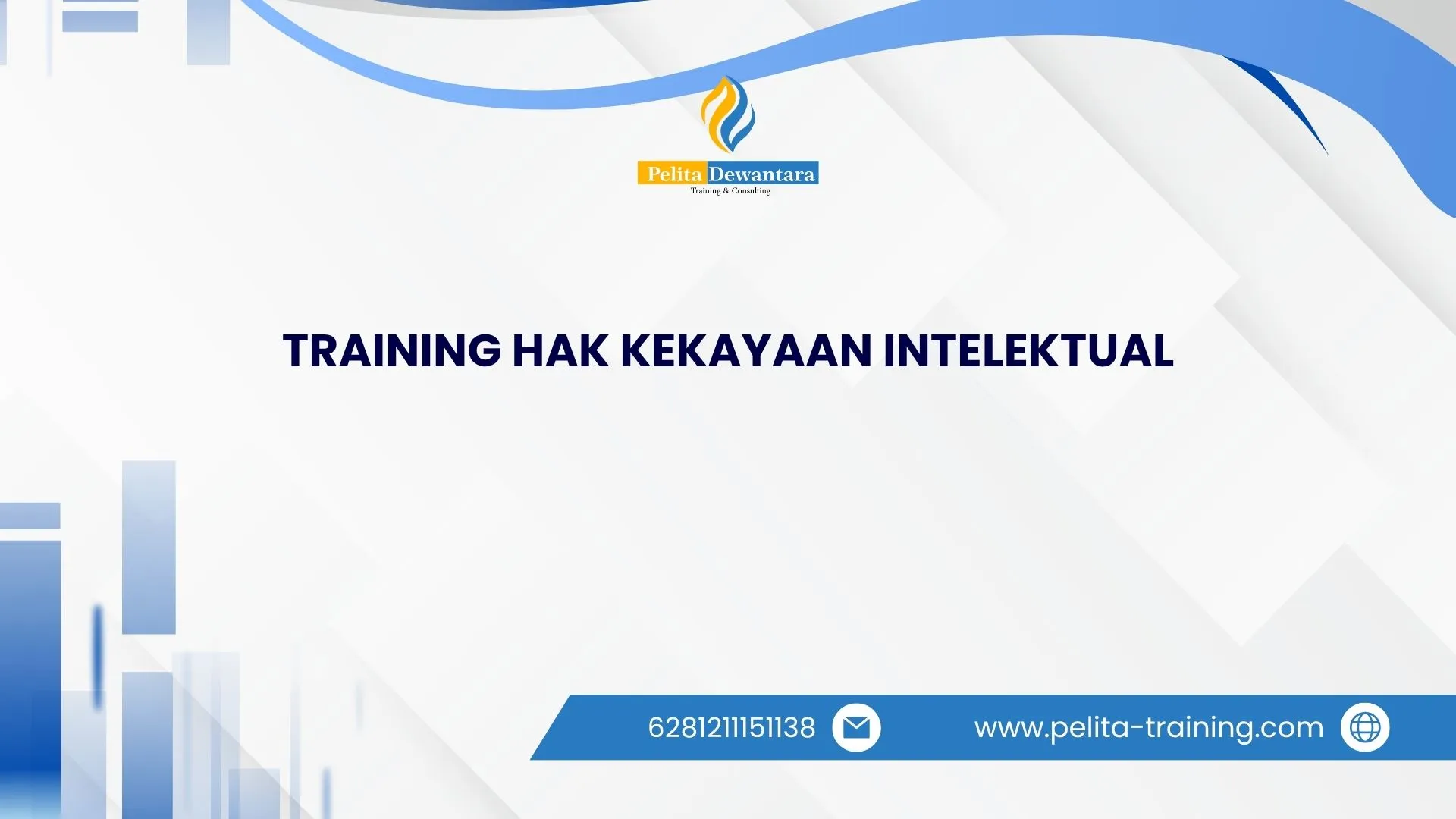 Pelita Dewantara
Training & Consulting

TRAINING HAK KEKAYAAN INTELEKTUAL

6281211151138

www.pelita-training.com